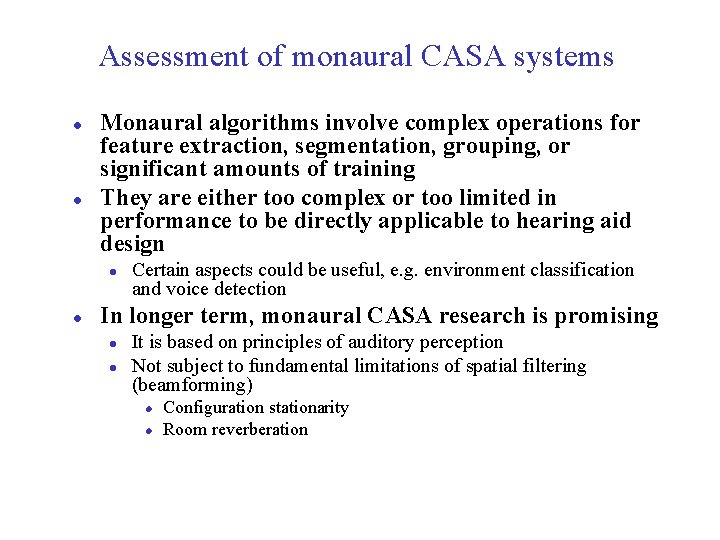 Assessment of monaural CASA systems

- Monaural algorithms involve complex operations for feature extraction, segmentation, grouping, or significant amounts of training
- They are either too complex or too limited in performance to be directly applicable to hearing aid design
  - Certain aspects could be useful, e.g. environment classification and voice detection
- In longer term, monaural CASA research is promising
  - It is based on principles of auditory perception
  - Not subject to fundamental limitations of spatial filtering (beamforming)
    - Configuration stationarity
    - Room reverberation